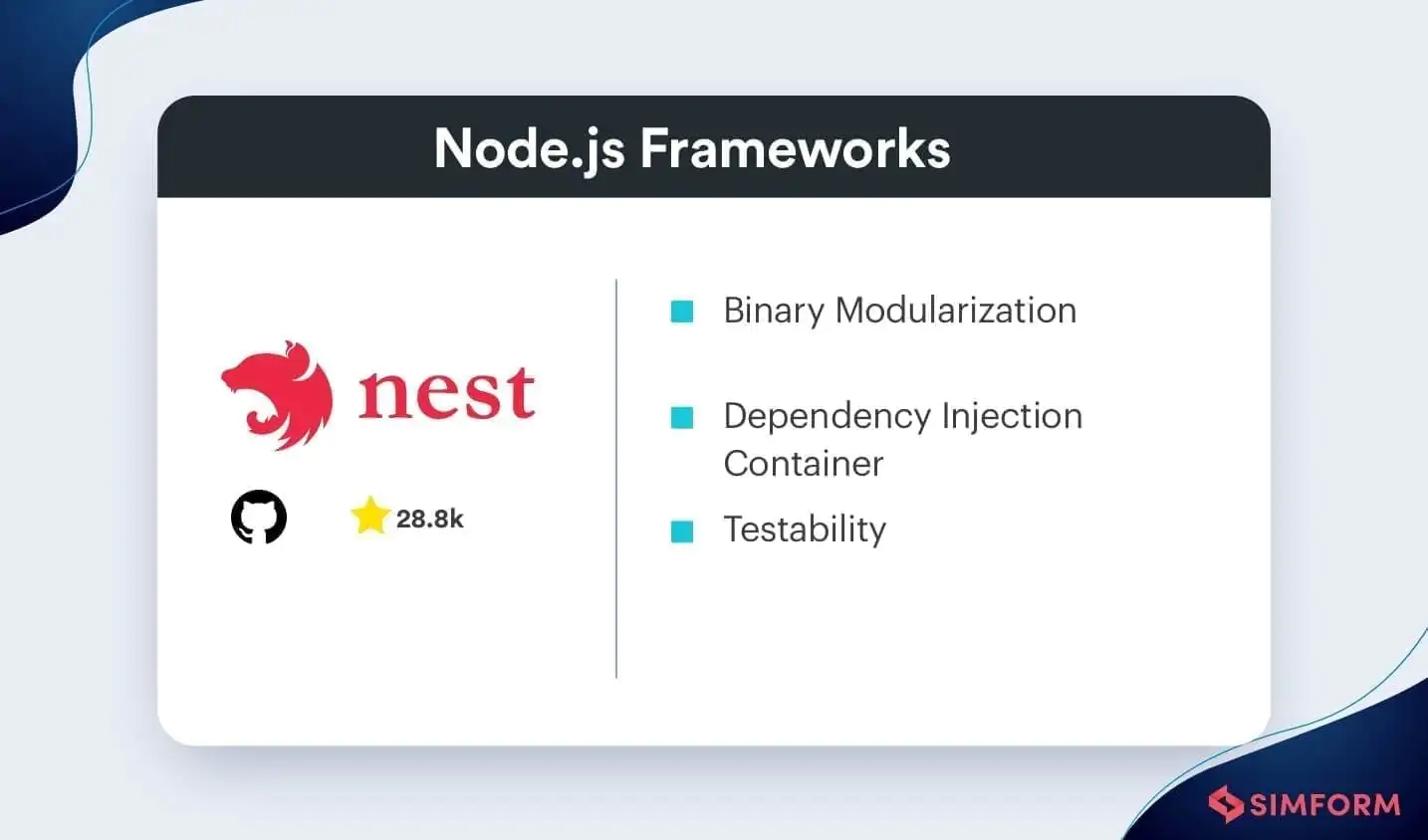 Node.js Frameworks

nest

28.8k

Binary Modularization

Dependency Injection Container

Testability

SIMFORM